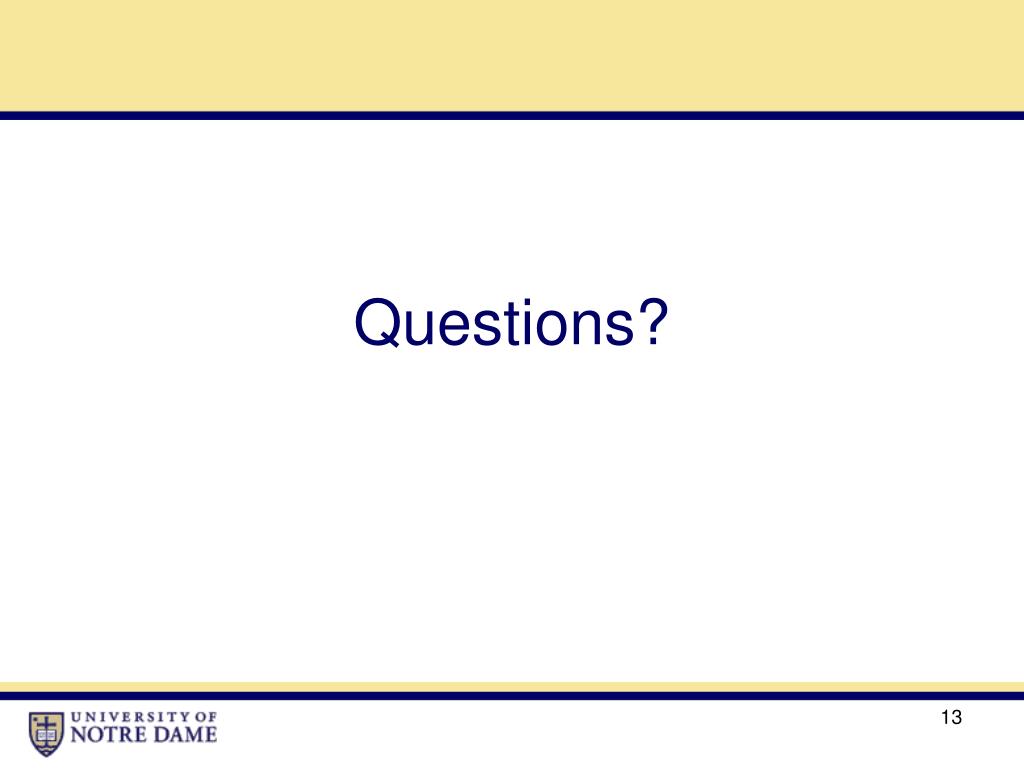 Questions?

UNIVERSITY OF
NOTRE DAME

13